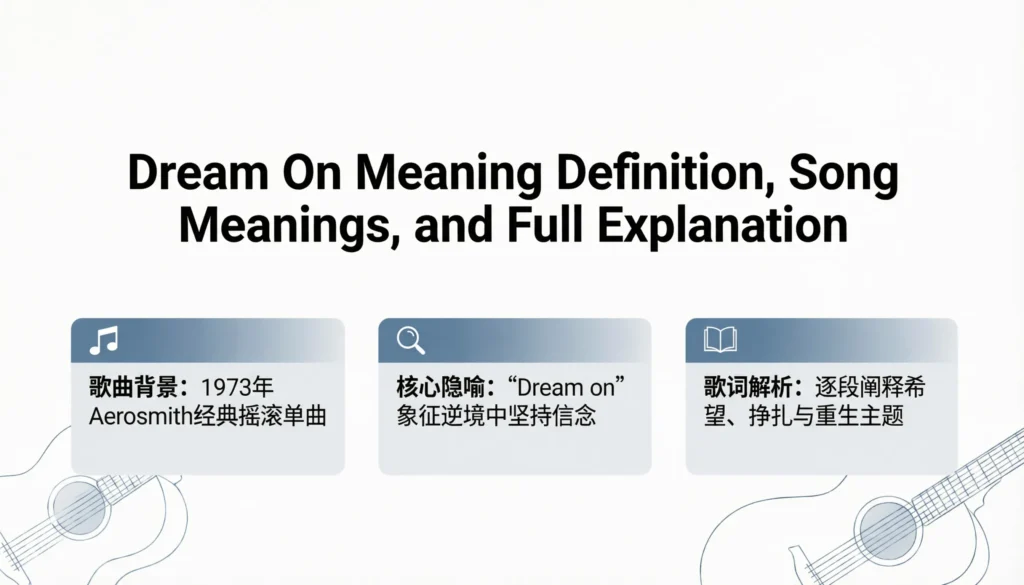 Dream On Meaning Definition, Song Meanings, and Full Explanation

歌曲背景：1973年Aerosmith经典摇滚单曲

核心隐喻：“Dream on”象征逆境中坚持信念

歌词解析：逐段阐释希望、挣扎与重生主题